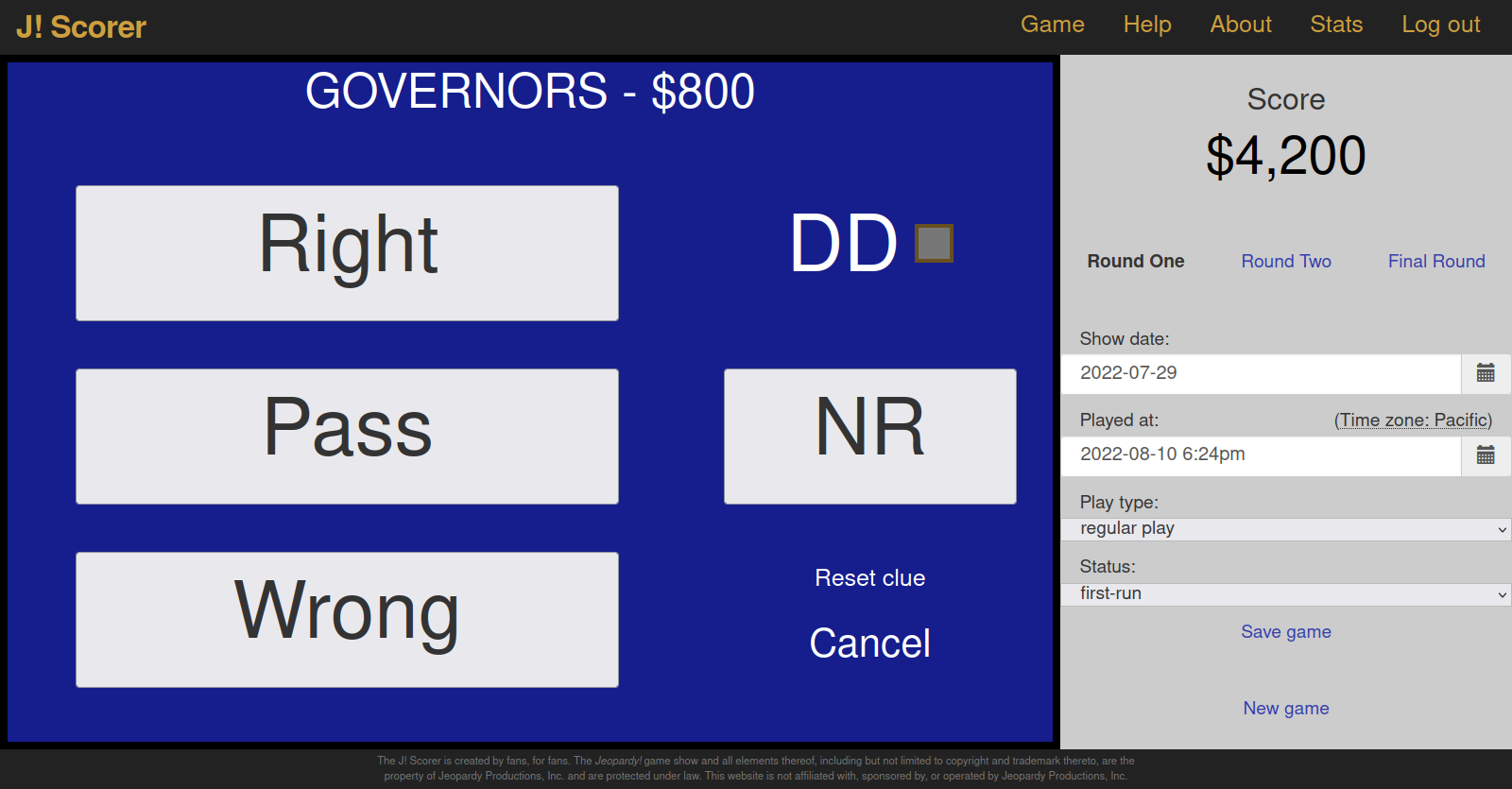 J! Scorer

Game Help About Stats Log out

GOVERNORS - $800

Right

DD

Pass

NR

Wrong

Reset clue

Cancel

Score

$4,200

Round One Round Two Final Round

Show date:

2022-07-29

Played at: (Time zone: Pacific)

2022-08-10 6:24pm

Play type:

regular play

Status:

first-run

Save game

New game

The J! Scorer is created by fans, for fans. The Jeopardy! game show and all elements thereof, including but not limited to copyright and trademark thereto, are the property of Jeopardy Productions, Inc. and are protected under law. This website is not affiliated with, sponsored by, or operated by Jeopardy Productions, Inc.